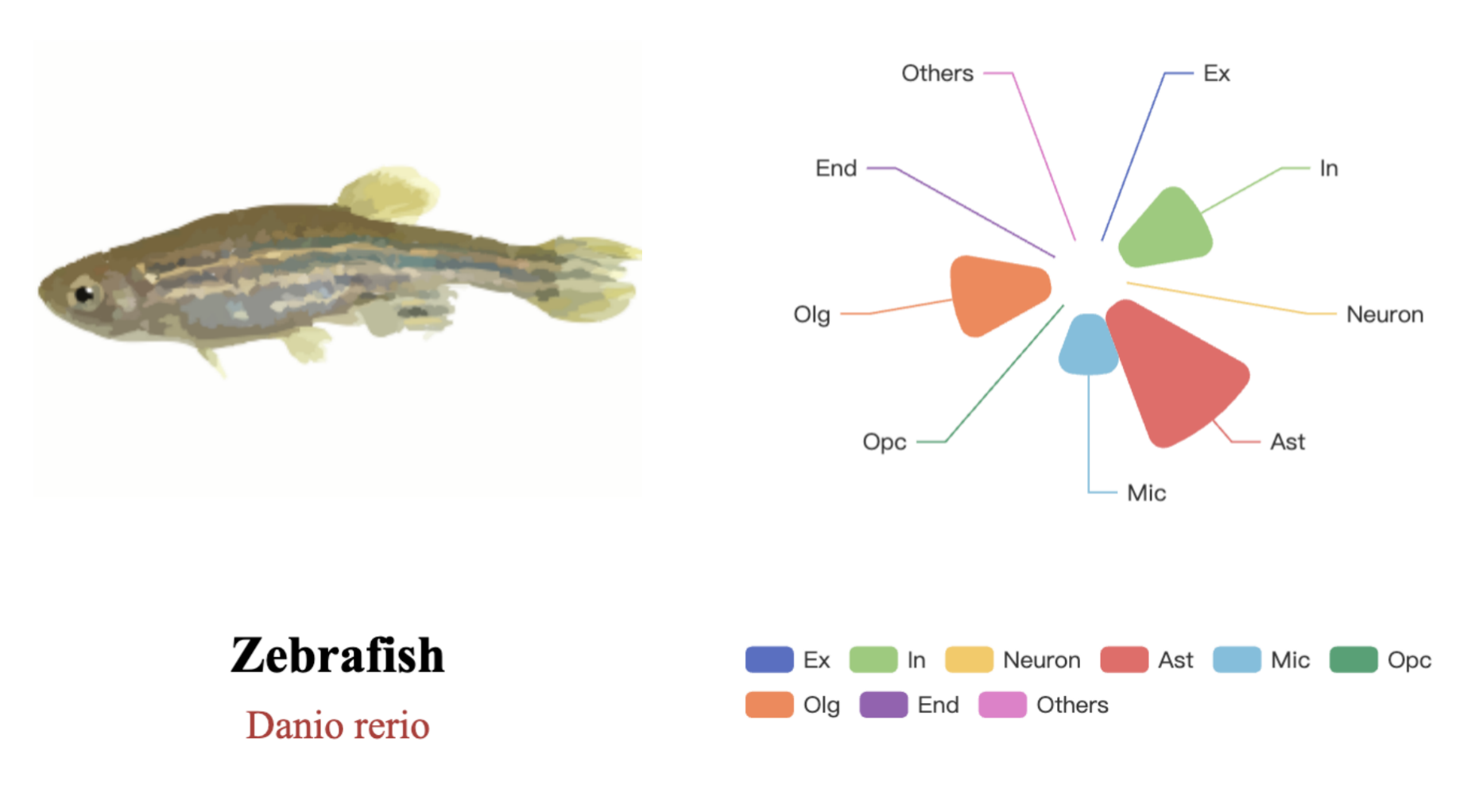 Others
Ex
End
In
Olg
Neuron
Opc
Ast
Mic

Zebrafish
Danio rerio

Ex In Neuron Ast Mic Opc
Olg End Others